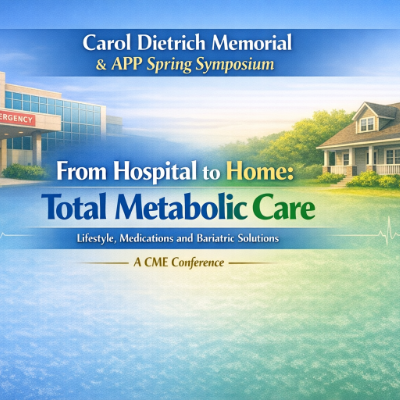 Carol Dietrich Memorial
& APP Spring Symposium

ERGENCY

From Hospital to Home:
Total Metabolic Care

Lifestyle, Medications and Bariatric Solutions

A CME Conference